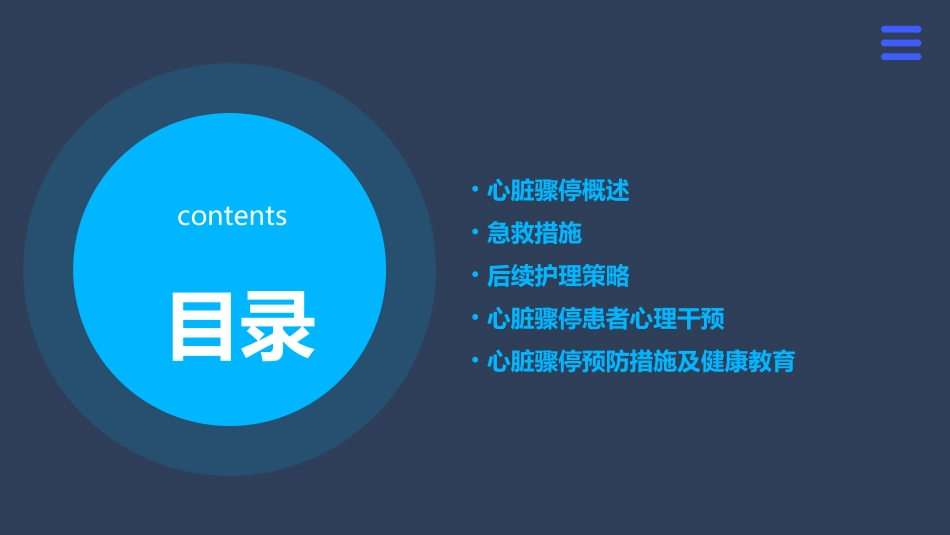 contents

目录

• 心脏骤停概述
• 急救措施
• 后续护理策略
• 心脏骤停患者心理干预
• 心脏骤停预防措施及健康教育